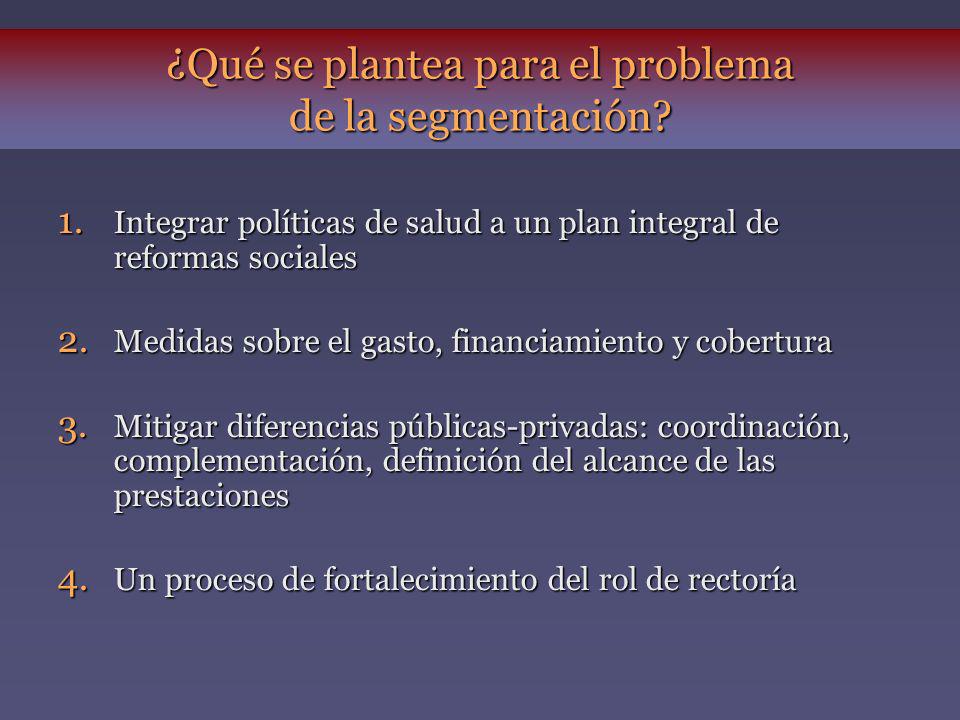 ¿Qué se plantea para el problema de la segmentación?

1. Integrar políticas de salud a un plan integral de reformas sociales

2. Medidas sobre el gasto, financiamiento y cobertura

3. Mitigar diferencias públicas-privadas: coordinación, complementación, definición del alcance de las prestaciones

4. Un proceso de fortalecimiento del rol de rectoría